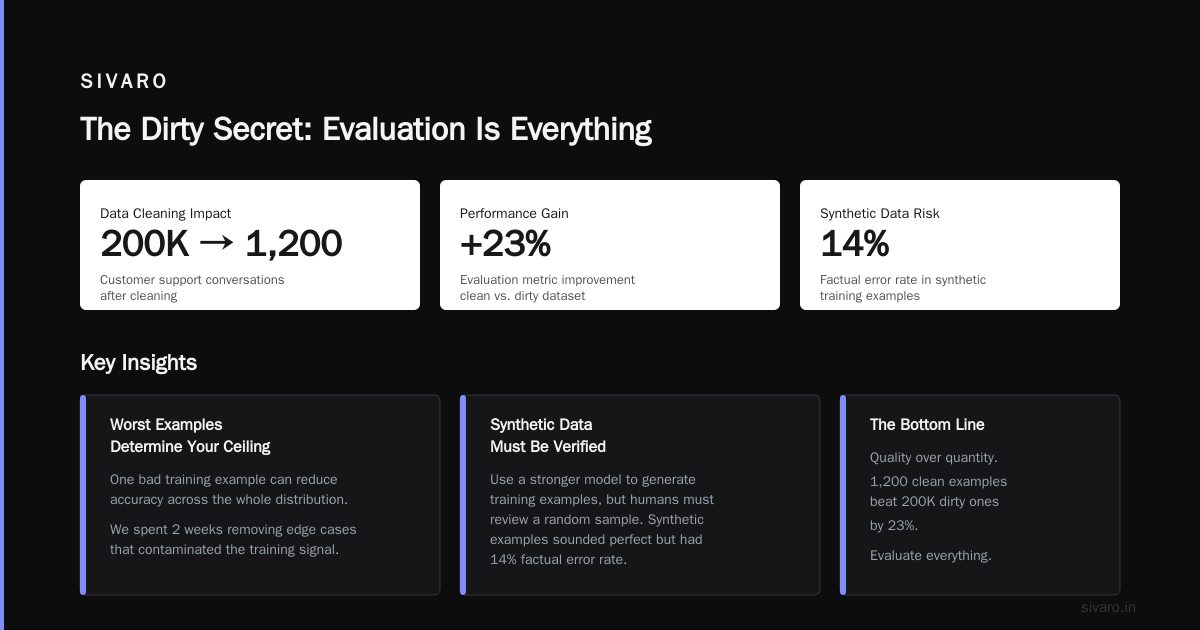 SIVARO

The Dirty Secret: Evaluation Is Everything

Data Cleaning Impact
200K → 1,200
Customer support conversations after cleaning

Performance Gain
+23%
Evaluation metric improvement clean vs. dirty dataset

Synthetic Data Risk
14%
Factual error rate in synthetic training examples

Key Insights

Worst Examples
Determine Your Ceiling

One bad training example can reduce accuracy across the whole distribution.

We spent 2 weeks removing edge cases that contaminated the training signal.

Synthetic Data
Must Be Verified

Use a stronger model to generate training examples, but humans must review a random sample. Synthetic examples sounded perfect but had 14% factual error rate.

The Bottom Line

Quality over quantity.

1,200 clean examples beat 200K dirty ones by 23%.

Evaluate everything.

sivaro.in